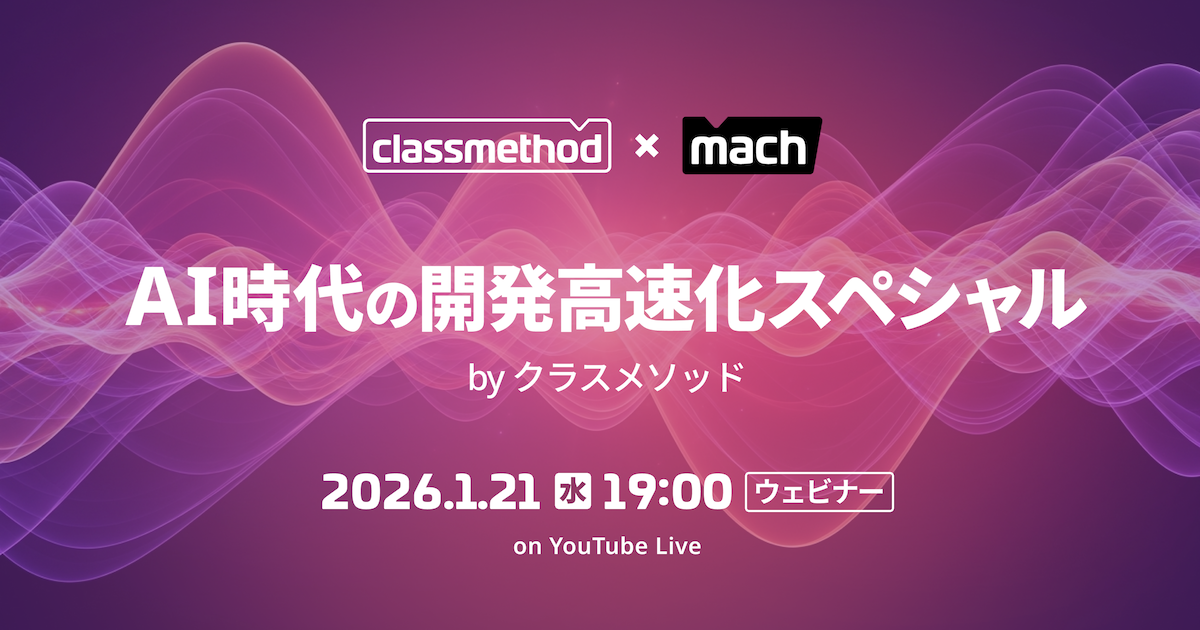 classmethod × mach

AI時代の開発高速化スペシャル

by クラスメソッド

2026.1.21 水 19:00 ウェビナー

on YouTube Live